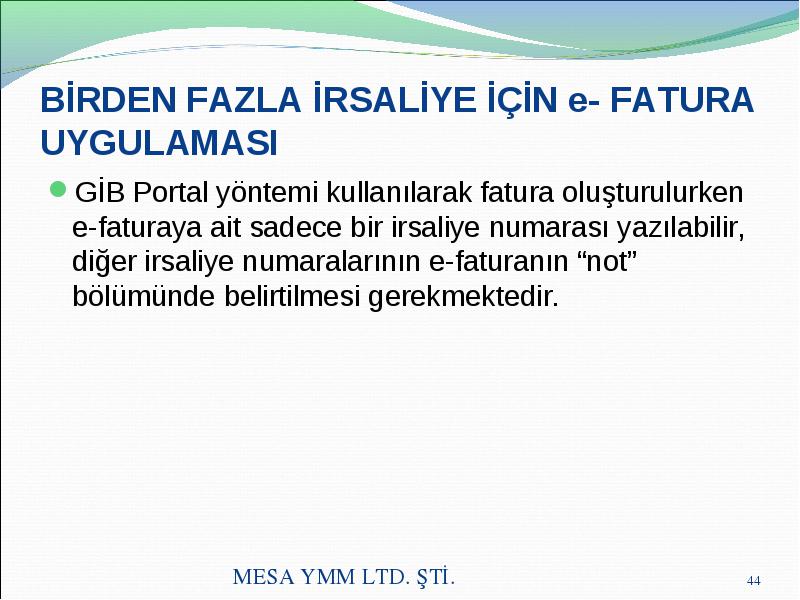 BİRDEN FAZLA İRSALİYE İÇİN e- FATURA UYGULAMASI

GİB Portal yöntemi kullanılarak fatura oluşturulurken e-faturaya ait sadece bir irsaliye numarası yazılabilir, diğer irsaliye numaralarının e-faturanın “not” bölümünde belirtilmesi gerekmektedir.

MESA YMM LTD. ŞTİ.

44